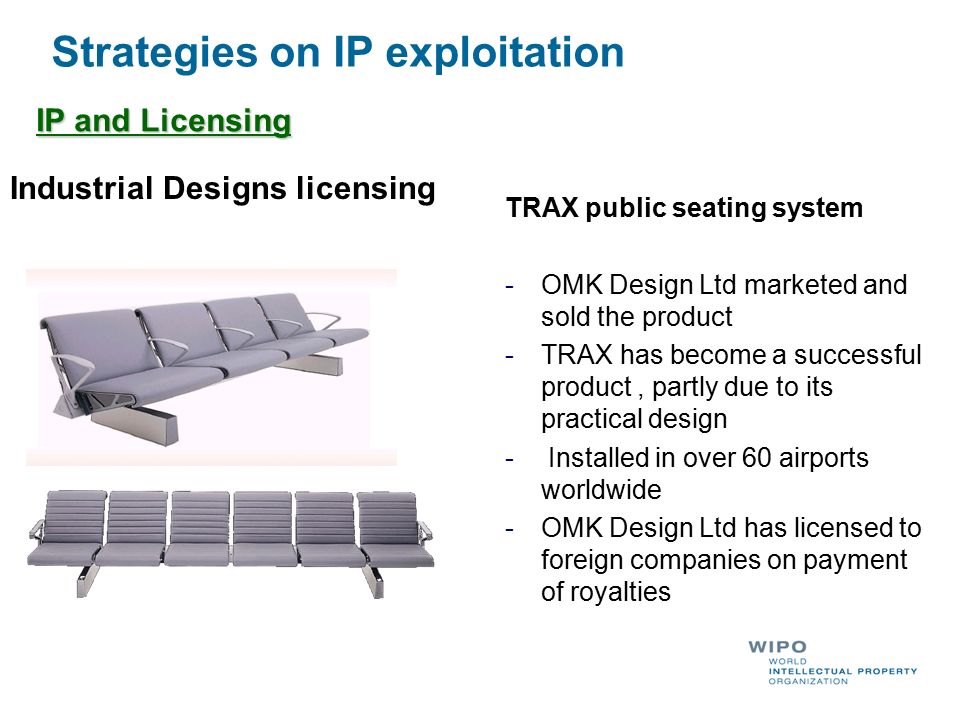 Strategies on IP exploitation

IP and Licensing

Industrial Designs licensing

TRAX public seating system

- OMK Design Ltd marketed and sold the product
- TRAX has become a successful product , partly due to its practical design
- Installed in over 60 airports worldwide
- OMK Design Ltd has licensed to foreign companies on payment of royalties

WIPO
WORLD
INTELLECTUAL PROPERTY
ORGANIZATION